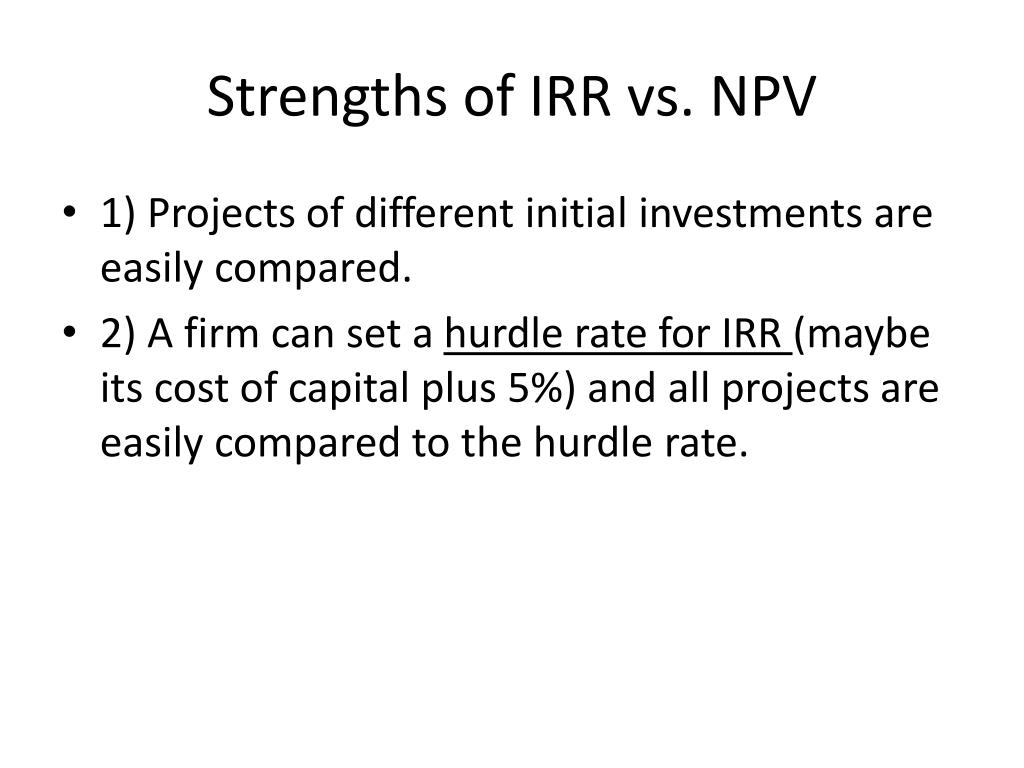 Strengths of IRR vs. NPV

• 1) Projects of different initial investments are easily compared.

• 2) A firm can set a hurdle rate for IRR (maybe its cost of capital plus 5%) and all projects are easily compared to the hurdle rate.